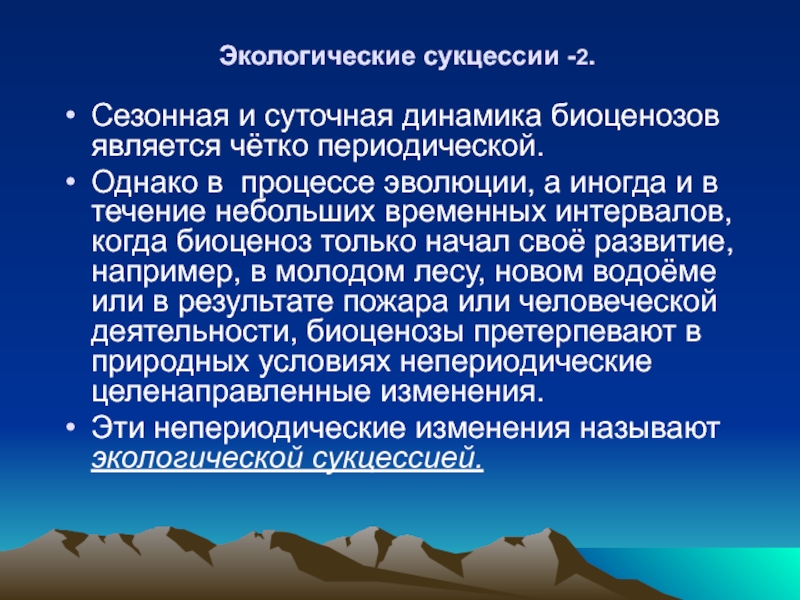 Экологические сукцессии -2.

• Сезонная и суточная динамика биоценозов является чётко периодической.

• Однако в процессе эволюции, а иногда и в течение небольших временных интервалов, когда биоценоз только начал своё развитие, например, в молодом лесу, новом водоёме или в результате пожара или человеческой деятельности, биоценозы претерпевают в природных условиях непериодические целенаправленные изменения.

• Эти непериодические изменения называют экологической сукцессией.